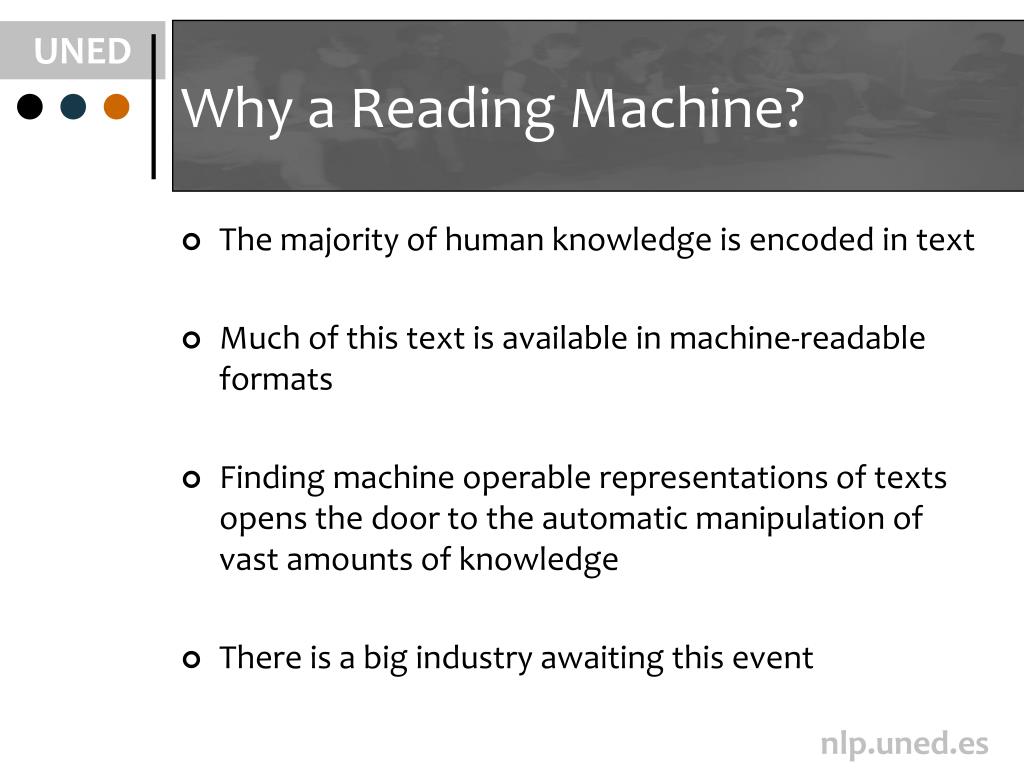 UNED

Why a Reading Machine?

The majority of human knowledge is encoded in text

Much of this text is available in machine-readable formats

Finding machine operable representations of texts opens the door to the automatic manipulation of vast amounts of knowledge

There is a big industry awaiting this event

nlp.uned.es